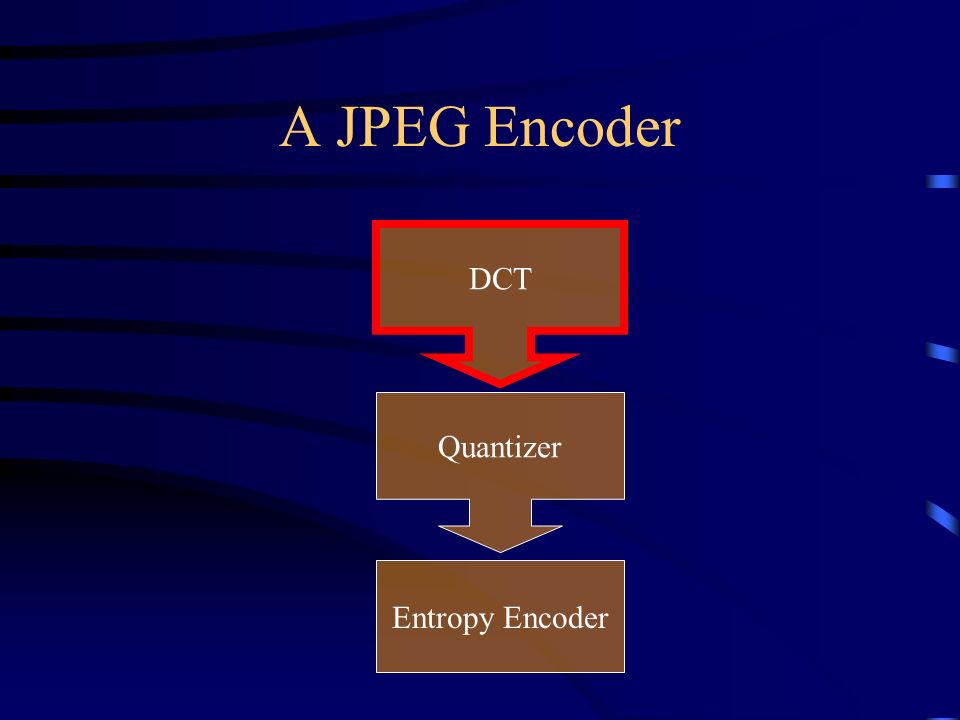 A JPEG Encoder

DCT

Quantizer

Entropy Encoder